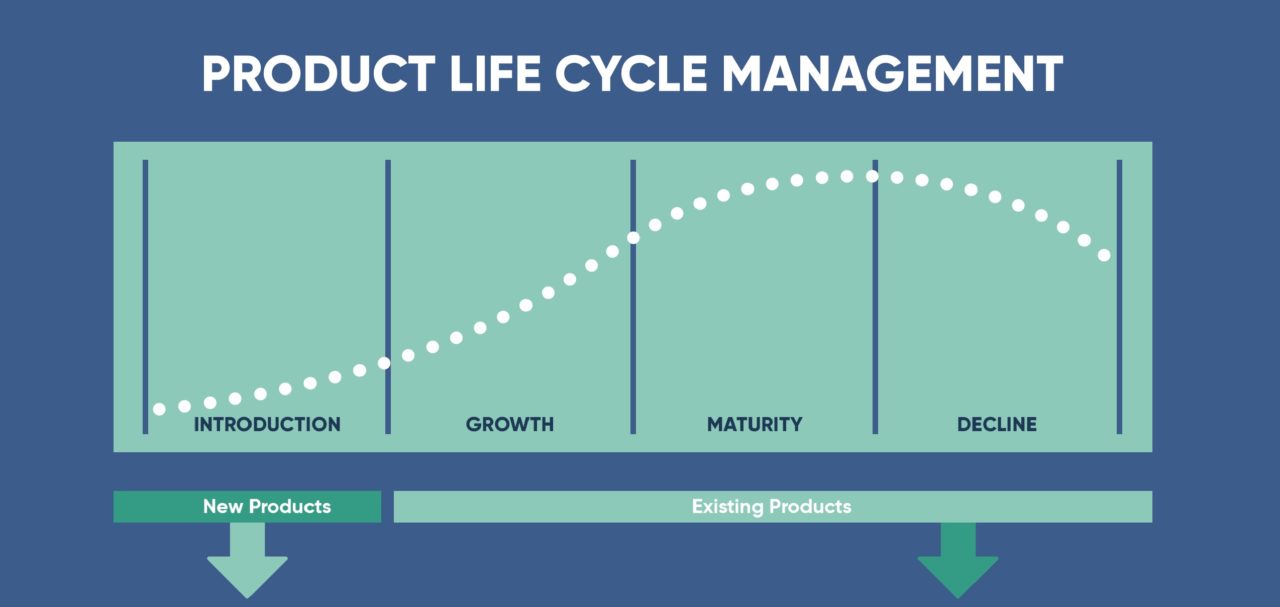 PRODUCT LIFE CYCLE MANAGEMENT

INTRODUCTION

GROWTH

MATURITY

DECLINE

New Products

Existing Products